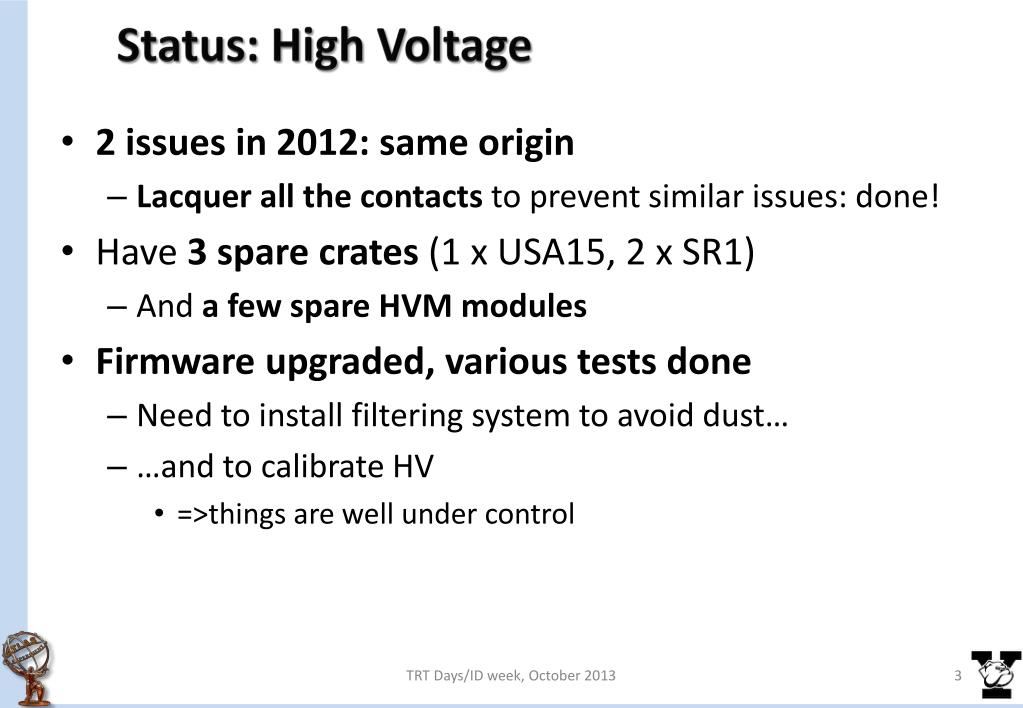 Status: High Voltage

• 2 issues in 2012: same origin
– Lacquer all the contacts to prevent similar issues: done!
• Have 3 spare crates (1 x USA15, 2 x SR1)
– And a few spare HVM modules
• Firmware upgraded, various tests done
– Need to install filtering system to avoid dust…
– …and to calibrate HV
• =>things are well under control

TRT Days/ID week, October 2013

3